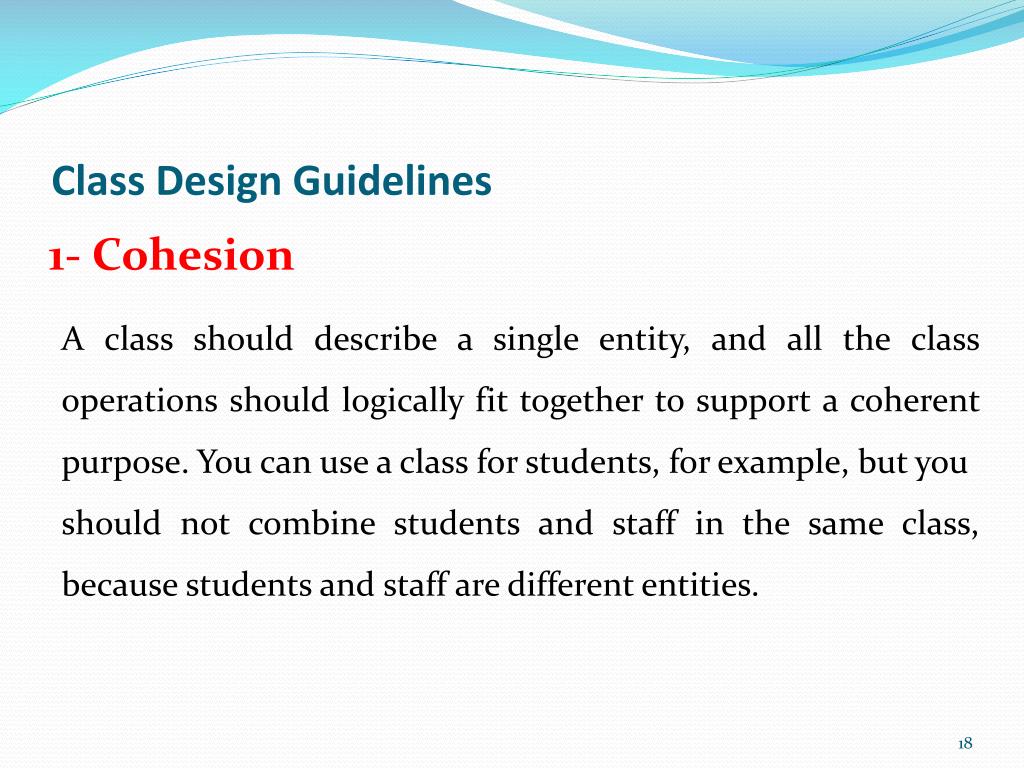 Class Design Guidelines

1- Cohesion

A class should describe a single entity, and all the class operations should logically fit together to support a coherent purpose. You can use a class for students, for example, but you should not combine students and staff in the same class, because students and staff are different entities.

18